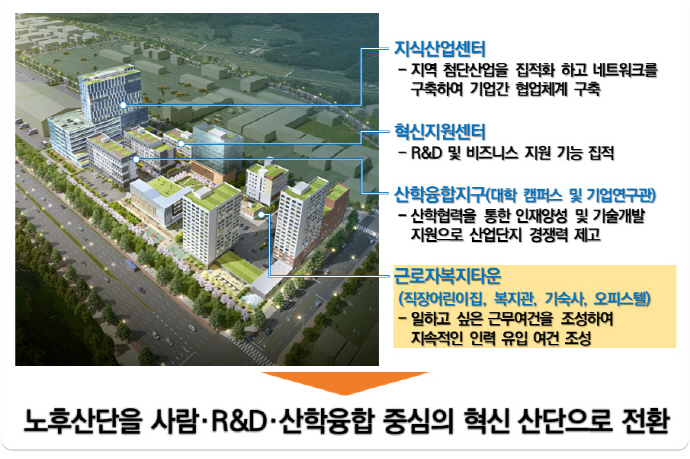 지식산업센터
- 지역 첨단산업을 집적화 하고 네트워크를 구축하여 기업간 협업체계 구축

혁신지원센터
- R&D 및 비즈니스 지원 기능 집적

산학융합지구(대학 캠퍼스 및 기업연구관)
- 산학협력을 통한 인재양성 및 기술개발 지원으로 산업단지 경쟁력 제고

근로자복지타운
(직장어린이집, 복지관, 기숙사, 오피스텔)
- 일하고 싶은 근무여건을 조성하여 지속적인 인력 유입 여건 조성

노후산단을 사람·R&D·산학융합 중심의 혁신 산단으로 전환